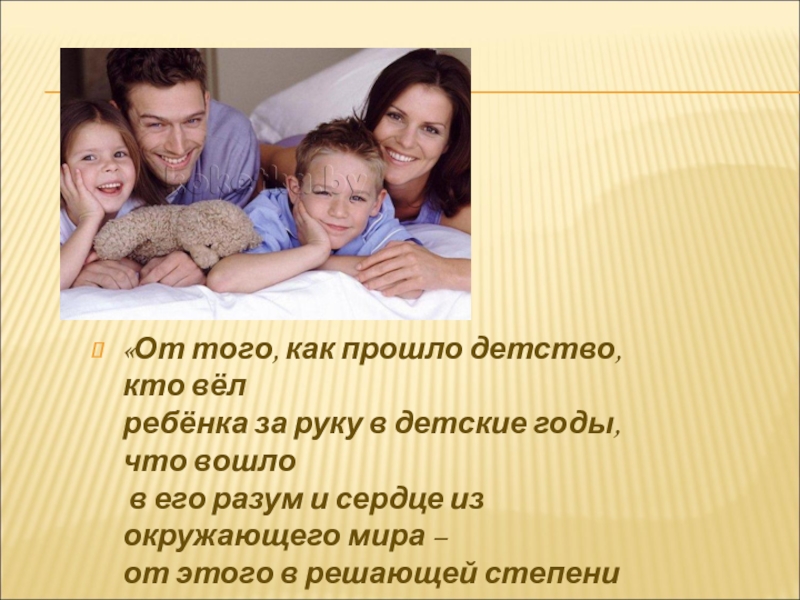 «От того, как прошло детство, кто вёл ребёнка за руку в детские годы, что вошло в его разум и сердце из окружающего мира – от этого в решающей степени